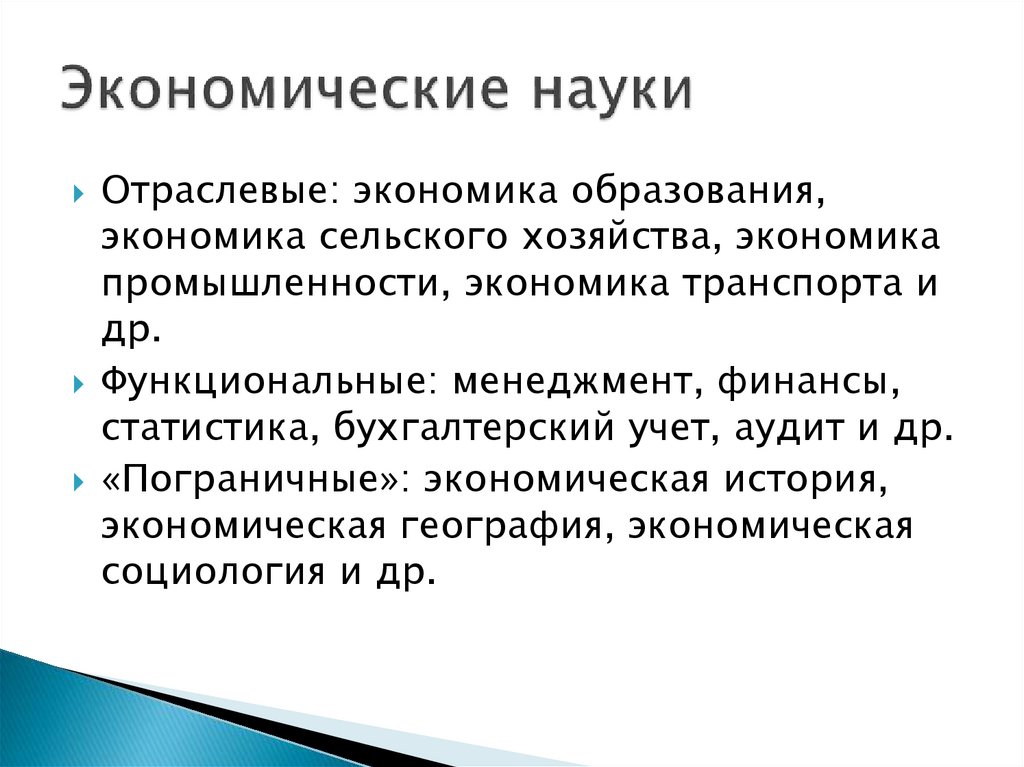 Экономические науки

Отраслевые: экономика образования, экономика сельского хозяйства, экономика промышленности, экономика транспорта и др.

Функциональные: менеджмент, финансы, статистика, бухгалтерский учет, аудит и др.

«Пограничные»: экономическая история, экономическая география, экономическая социология и др.